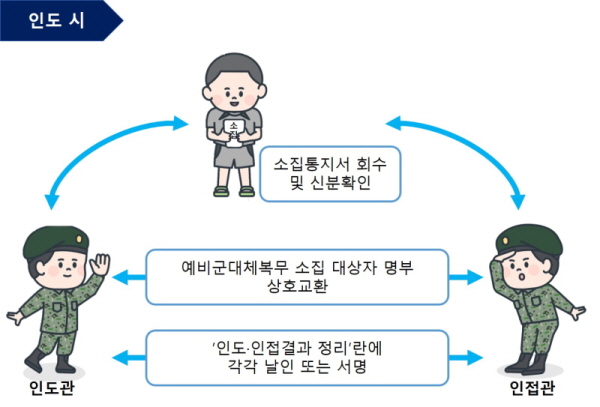 인도 시

소집

소집통지서 회수
및 신분확인

예비군대체복무 소집 대상자 명부
상호교환

'인도·인접결과 정리'란에
각각 날인 또는 서명

인도관

인접관